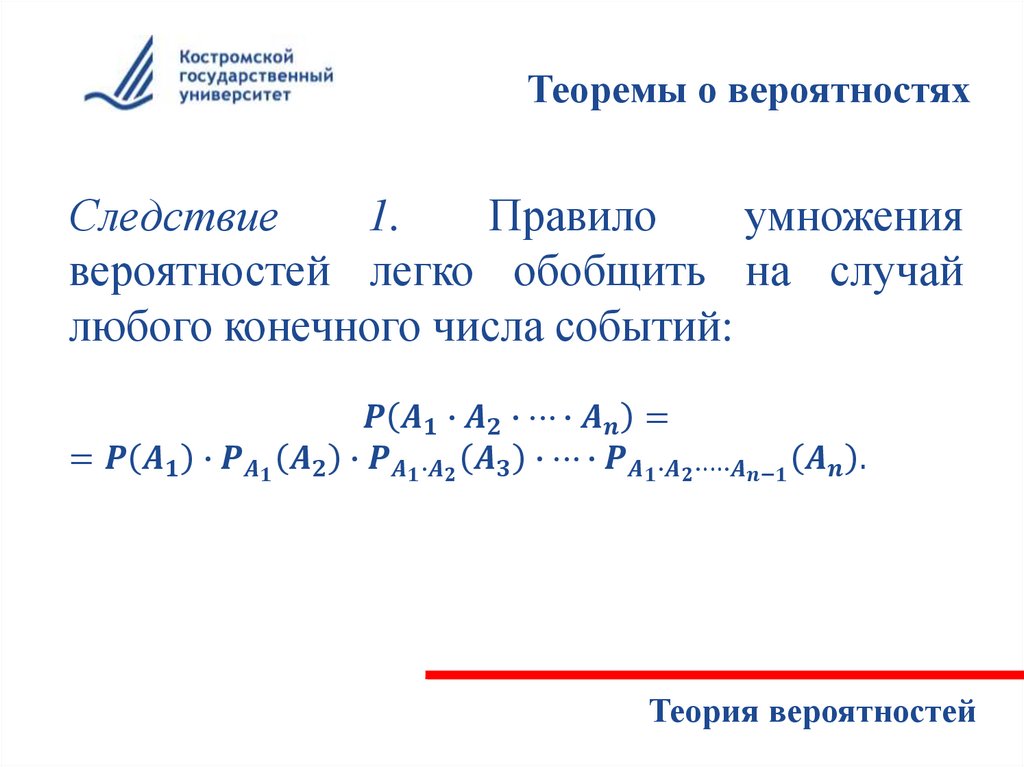 Костромской государственный университет

Теоремы о вероятностях

Следствие 1. Правило умножения вероятностей легко обобщить на случай любого конечного числа событий:

$P(A_1 \cdot A_2 \cdot \dots \cdot A_n) =$
$= P(A_1) \cdot P_{A_1}(A_2) \cdot P_{A_1 \cdot A_2}(A_3) \cdot \dots \cdot P_{A_1 \cdot A_2 \cdot \dots \cdot A_{n-1}}(A_n).$

Теория вероятностей